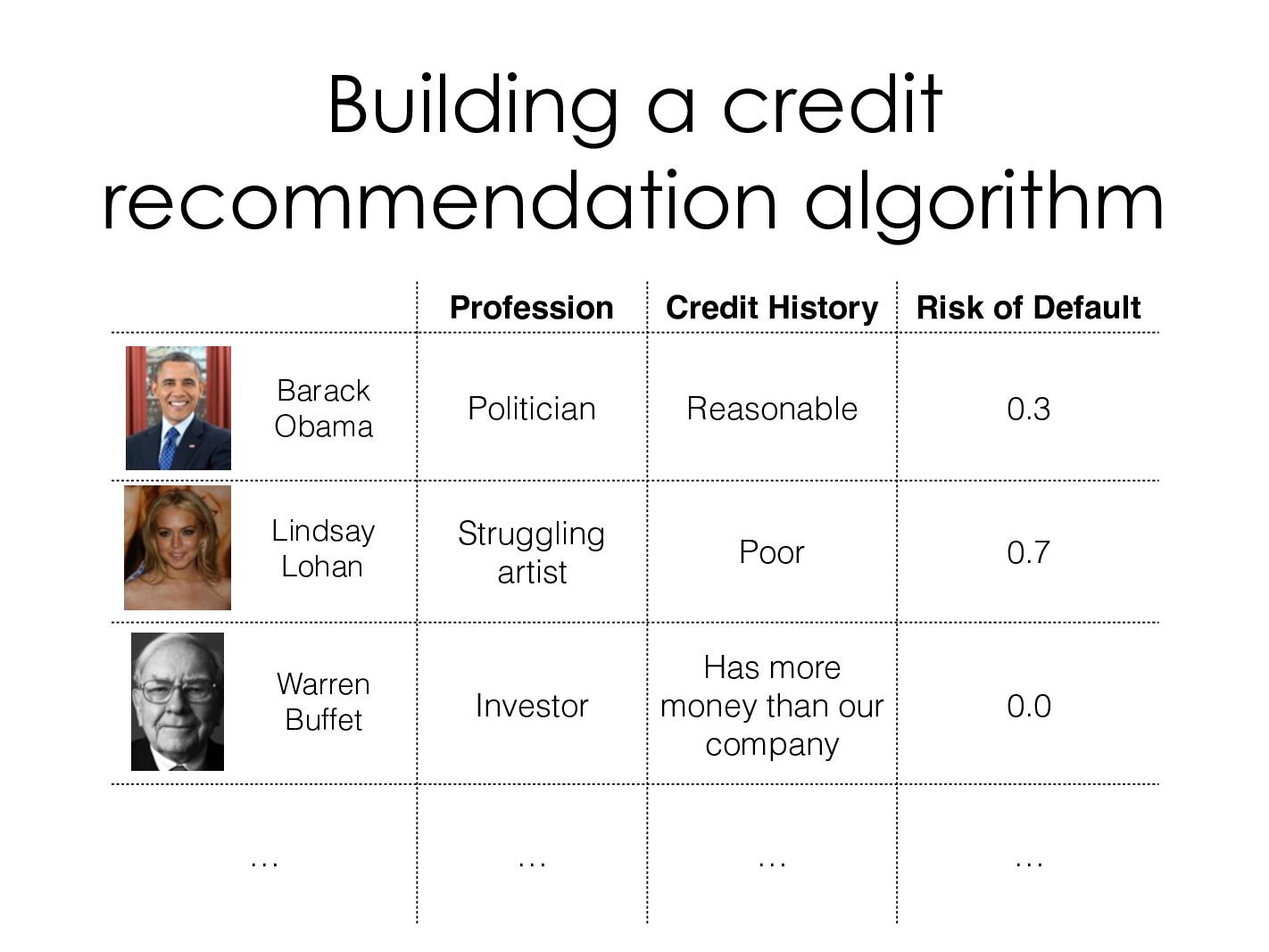 Building a credit recommendation algorithm

| | Profession | Credit History | Risk of Default |
|---|---|---|---|
| Barack Obama | Politician | Reasonable | 0.3 |
| Lindsay Lohan | Struggling artist | Poor | 0.7 |
| Warren Buffet | Investor | Has more money than our company | 0.0 |
| … | … | … | … |